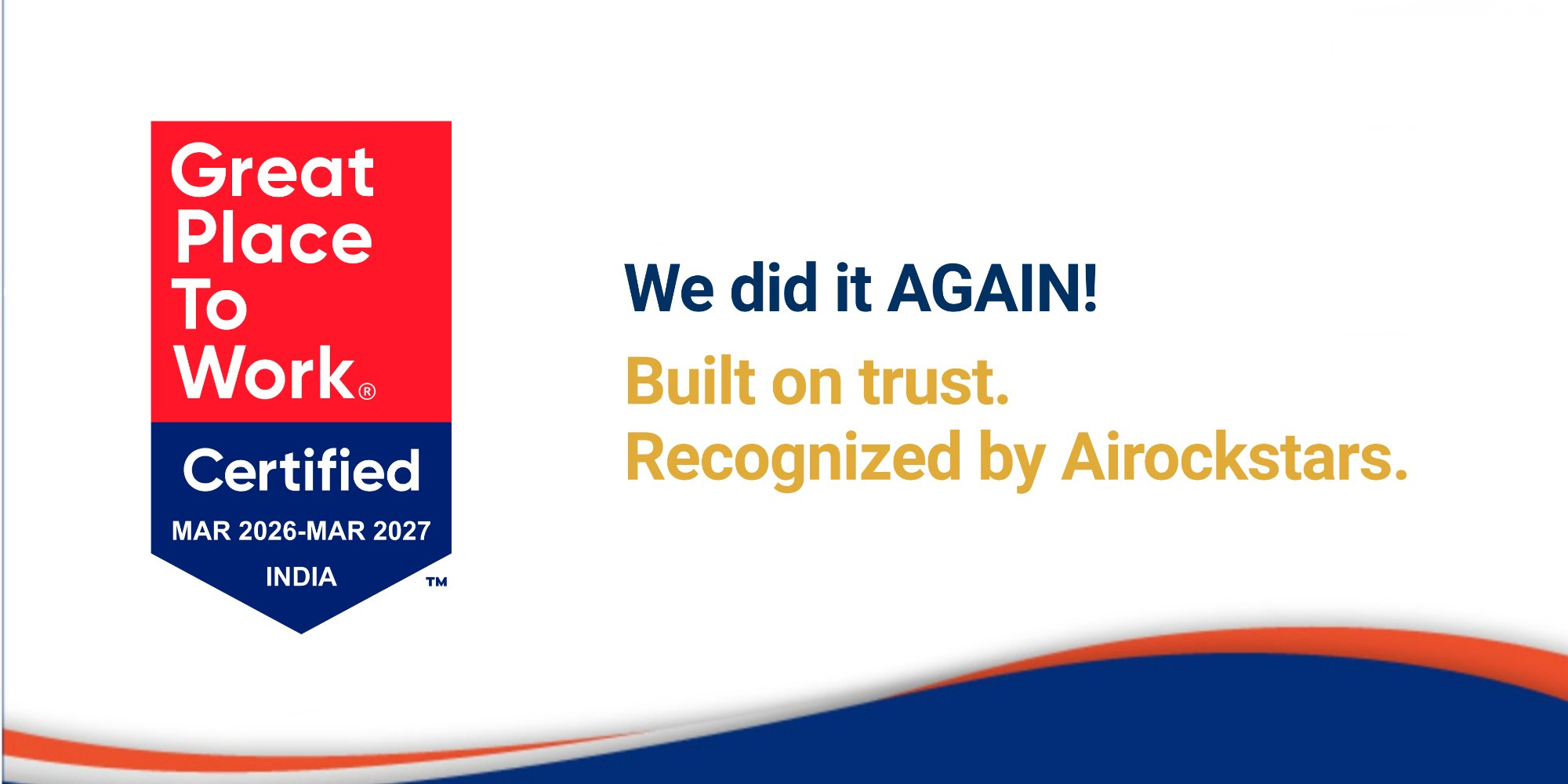 Great Place To Work®

Certified

MAR 2026-MAR 2027

INDIA

TM

We did it AGAIN!

Built on trust.
Recognized by Airockstars.